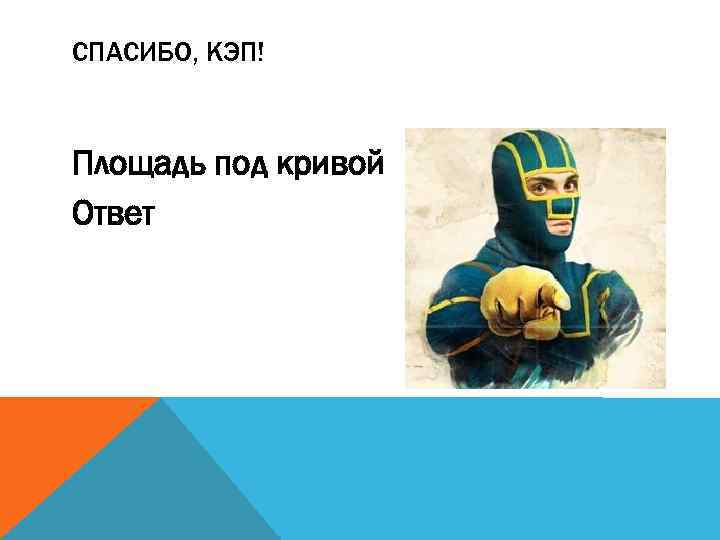 СПАСИБО, КЭП!

Площадь под кривой

Ответ